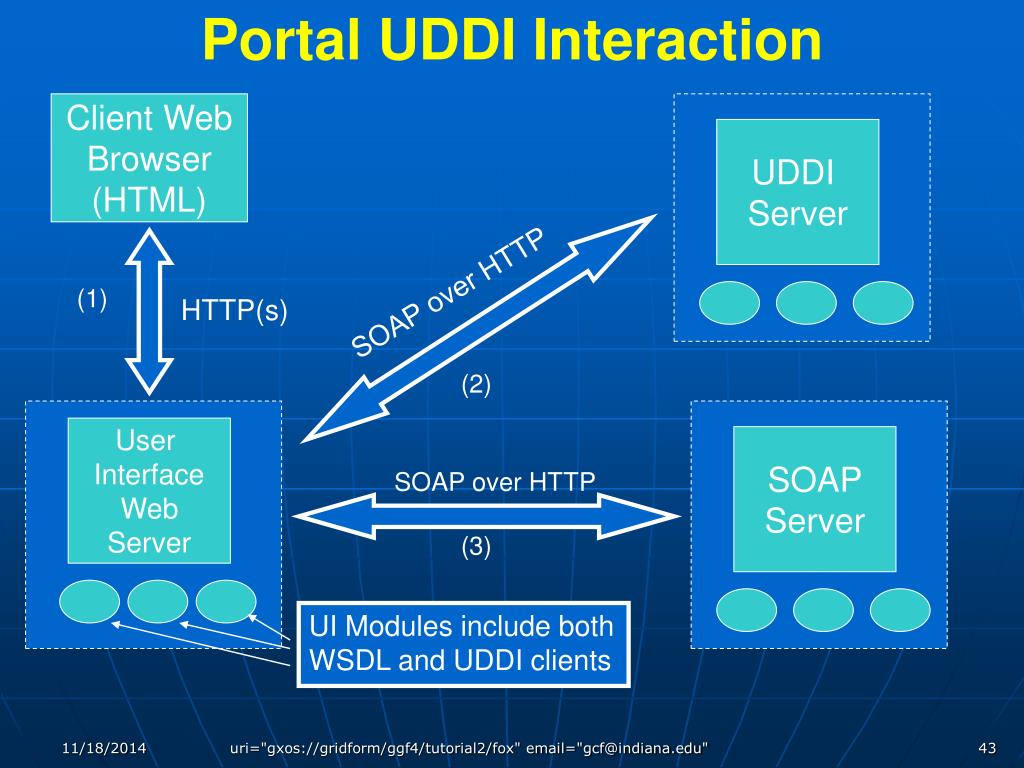 Portal UDDI Interaction

Client Web Browser (HTML)

UDDI Server

(1)

HTTP(s)

SOAP over HTTP

(2)

User Interface Web Server

SOAP over HTTP

(3)

SOAP Server

UI Modules include both WSDL and UDDI clients

11/18/2014

uri="gxos://gridform/ggf4/tutorial2/fox" email="gcf@indiana.edu"

43